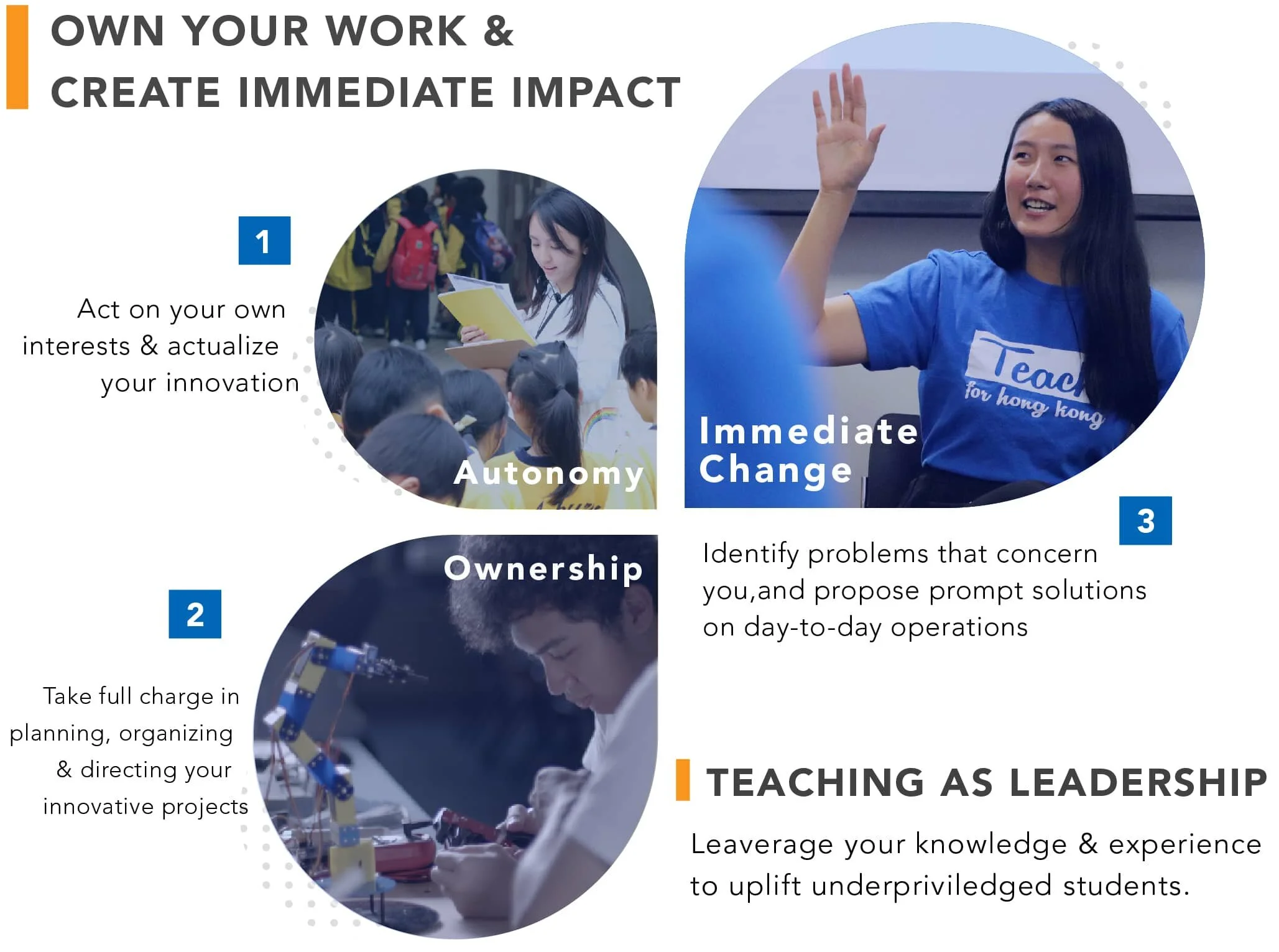 OWN YOUR WORK &
CREATE IMMEDIATE IMPACT

1

Act on your own interests & actualize your innovation

Autonomy

Teach for hong kong

Immediate Change

3

Identify problems that concern you,and propose prompt solutions on day-to-day operations

Ownership

2

Take full charge in planning, organizing & directing your innovative projects

TEACHING AS LEADERSHIP

Leaverage your knowledge & experience to uplift underpriviledged students.